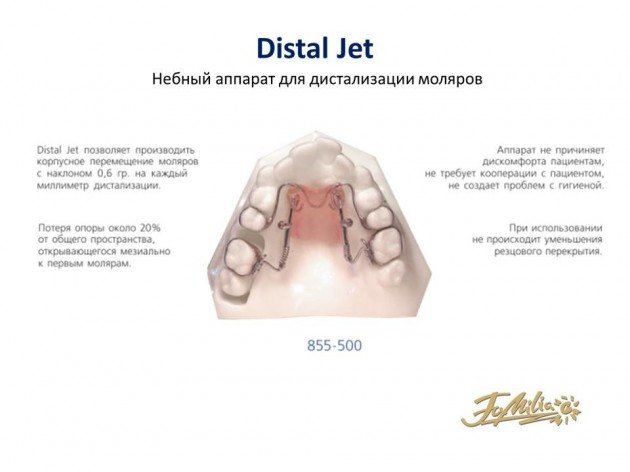 Distal Jet

Небный аппарат для дистализации моляров

Distal Jet позволяет производить корпусное перемещение моляров с наклоном 0,6 гр. на каждый миллиметр дистализации.

Потеря опоры около 20% от общего пространства, открывающегося мезиально к первым молярам.

Аппарат не причиняет дискомфорта пациентам, не требует кооперации с пациентом, не создает проблем с гигиеной.

При использовании не происходит уменьшения резцового перекрытия.

855-500

FaMilia